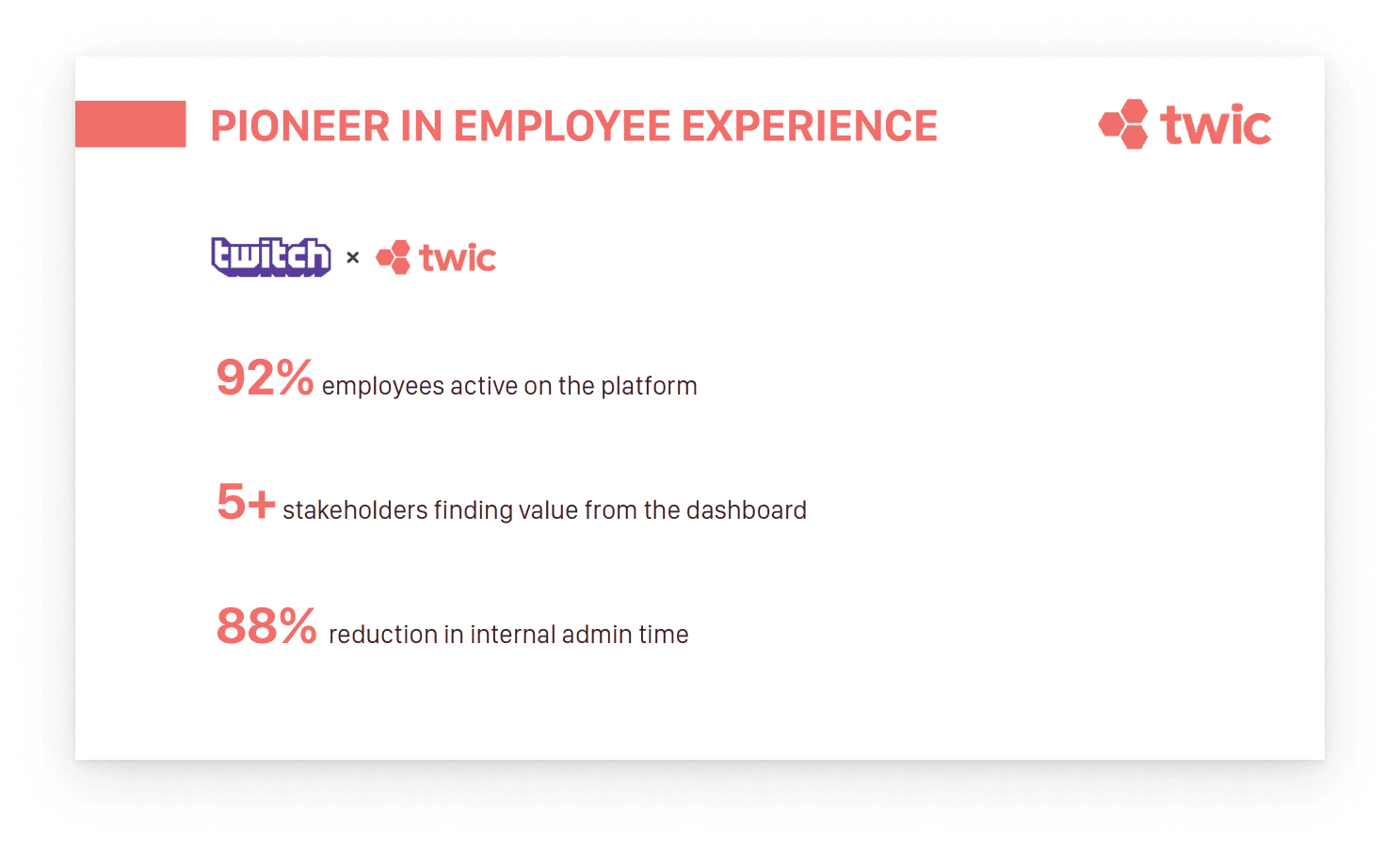 PIONEER IN EMPLOYEE EXPERIENCE

twic

twitch × twic

92% employees active on the platform

5+ stakeholders finding value from the dashboard

88% reduction in internal admin time